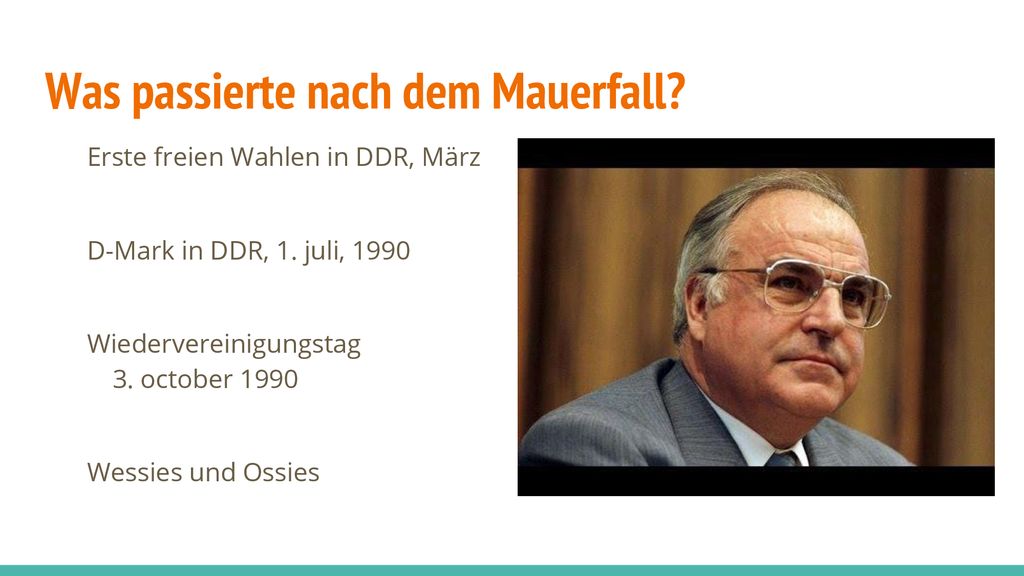 Was passierte nach dem Mauerfall?

Erste freien Wahlen in DDR, März

D-Mark in DDR, 1. juli, 1990

Wiedervereinigungstag
3. october 1990

Wessies und Ossies